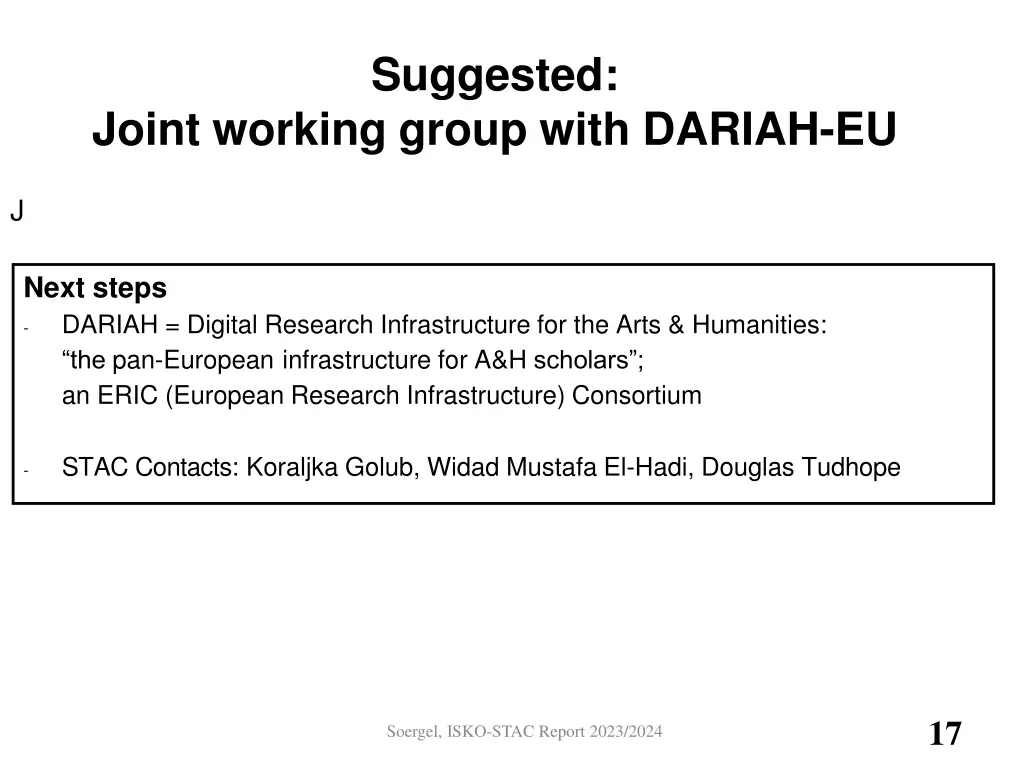 Suggested:
Joint working group with DARIAH-EU

J

Next steps
- DARIAH = Digital Research Infrastructure for the Arts & Humanities: “the pan-European infrastructure for A&H scholars”; an ERIC (European Research Infrastructure) Consortium

- STAC Contacts: Koraljka Golub, Widad Mustafa El-Hadi, Douglas Tudhope

Soergel, ISKO-STAC Report 2023/2024

17